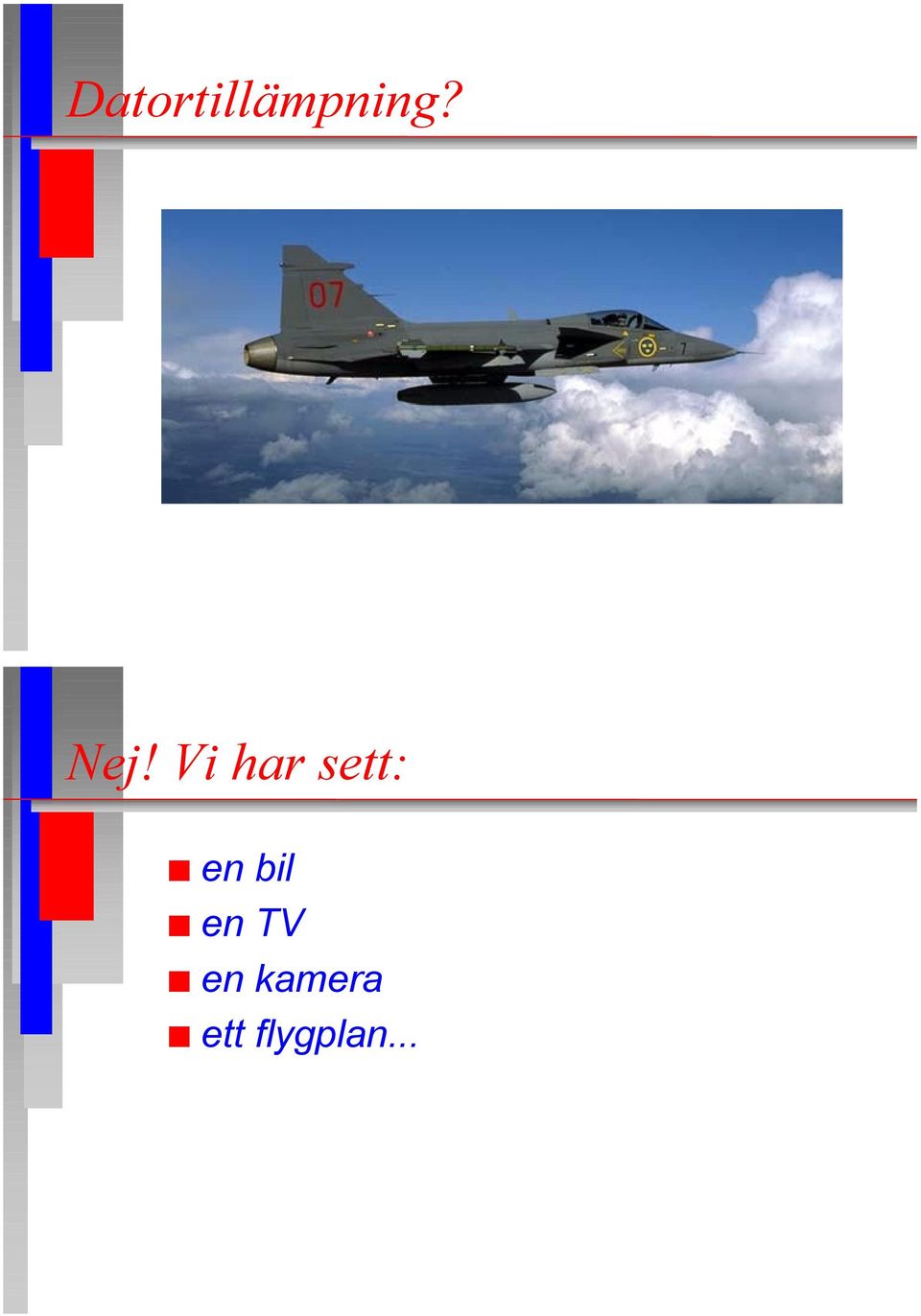 Datortillämpning?

07

7

Nej! Vi har sett:

■ en bil
■ en TV
■ en kamera
■ ett flygplan...